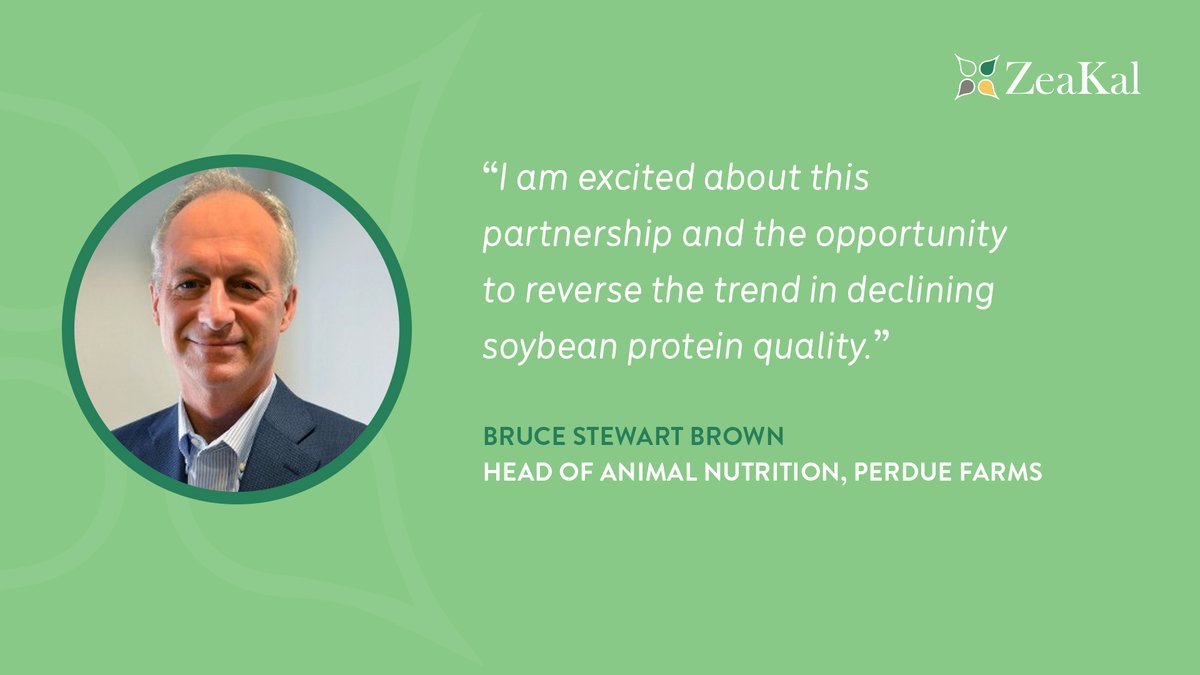 ZeaKal

“I am excited about this partnership and the opportunity to reverse the trend in declining soybean protein quality.”

BRUCE STEWART BROWN
HEAD OF ANIMAL NUTRITION, PERDUE FARMS